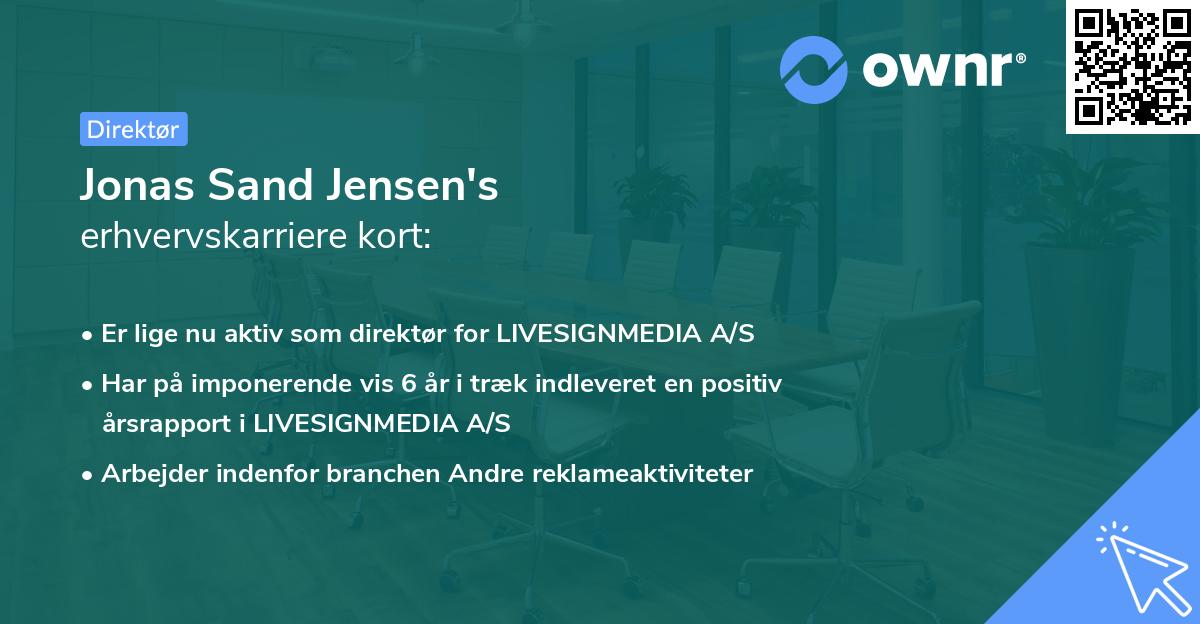 ownr®

Direktør

Jonas Sand Jensen's
erhvervskarriere kort:

• Er lige nu aktiv som direktør for LIVESIGNMEDIA A/S

• Har på imponerende vis 6 år i træk indleveret en positiv årsrapport i LIVESIGNMEDIA A/S

• Arbejder indenfor branchen Andre reklameaktiviteter